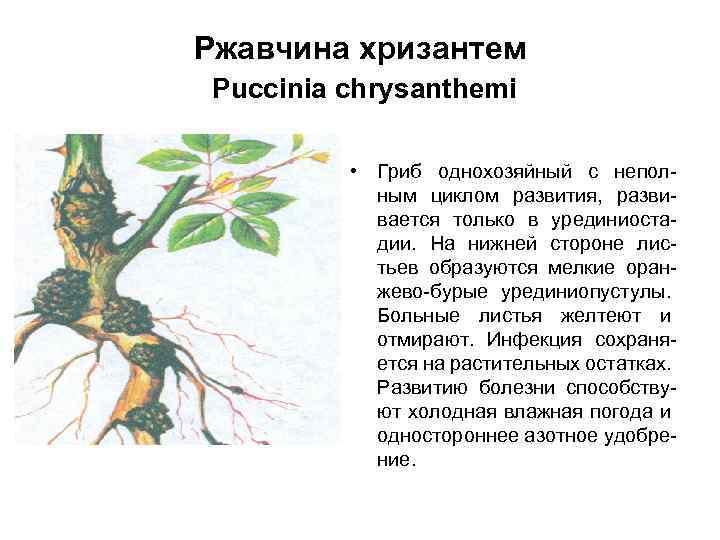 Ржавчина хризантем
Puccinia chrysanthemi

• Гриб однохозяйный с неполным циклом развития, развивается только в урединиостадии. На нижней стороне листьев образуются мелкие оранжево-бурые урединиопустулы. Больные листья желтеют и отмирают. Инфекция сохраняется на растительных остатках. Развитию болезни способствуют холодная влажная погода и одностороннее азотное удобрение.